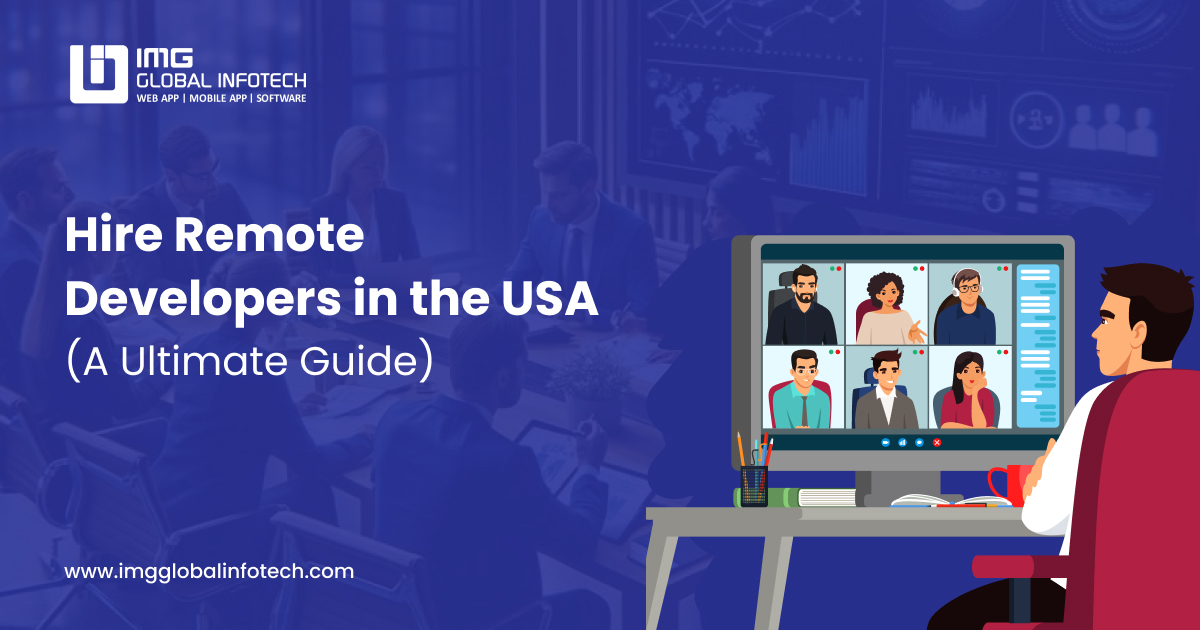 IMG
GLOBAL INFOTECH
WEB APP | MOBILE APP | SOFTWARE

Hire Remote Developers in the USA
(A Ultimate Guide)

www.imgglobalinfotech.com